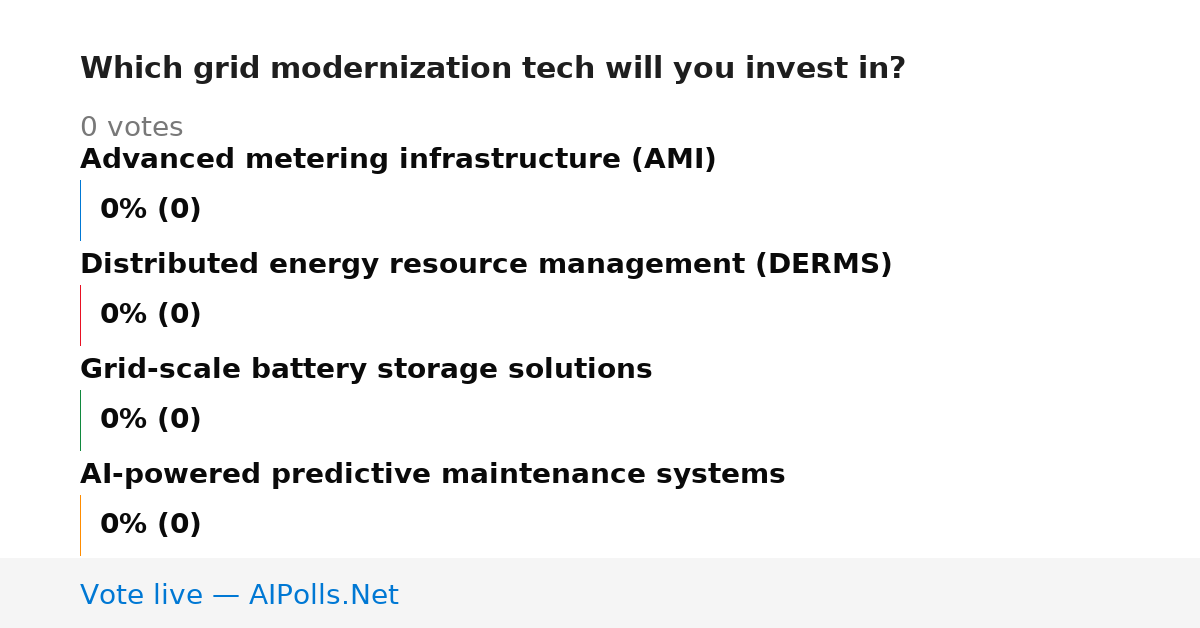 Which grid modernization tech will you invest in?

0 votes

Advanced metering infrastructure (AMI)

0% (0)

Distributed energy resource management (DERMS)

0% (0)

Grid-scale battery storage solutions

0% (0)

AI-powered predictive maintenance systems

0% (0)

Vote live — AIPolls.Net